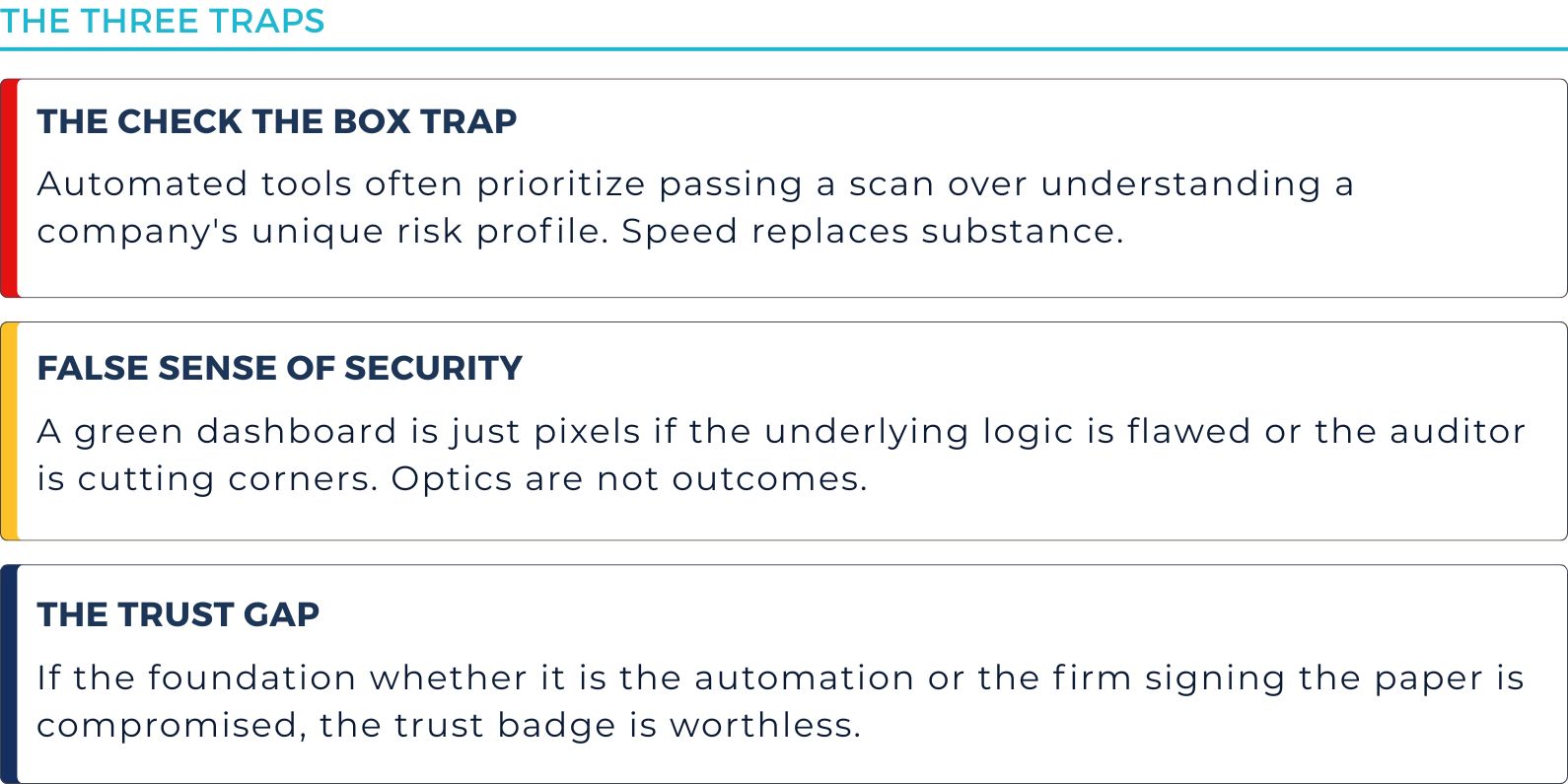 THE THREE TRAPS

THE CHECK THE BOX TRAP

Automated tools often prioritize passing a scan over understanding a company's unique risk profile. Speed replaces substance.

FALSE SENSE OF SECURITY

A green dashboard is just pixels if the underlying logic is flawed or the auditor is cutting corners. Optics are not outcomes.

THE TRUST GAP

If the foundation whether it is the automation or the firm signing the paper is compromised, the trust badge is worthless.